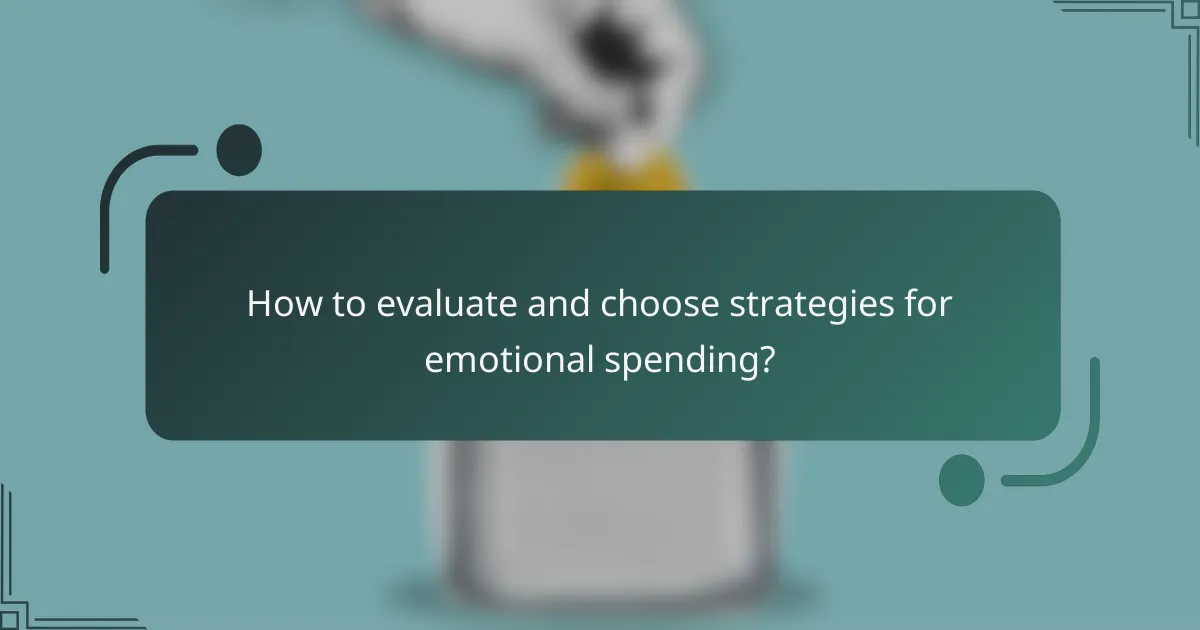 How to evaluate and choose strategies for emotional spending?